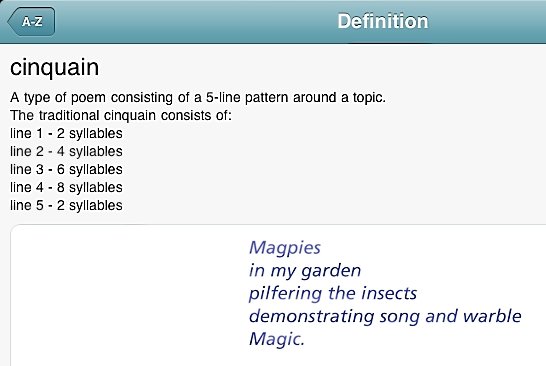 A-Z

Definition

cinquain

A type of poem consisting of a 5-line pattern around a topic.
The traditional cinquain consists of:
line 1 - 2 syllables
line 2 - 4 syllables
line 3 - 6 syllables
line 4 - 8 syllables
line 5 - 2 syllables

Magpies
in my garden
pilfering the insects
demonstrating song and warble
Magic.